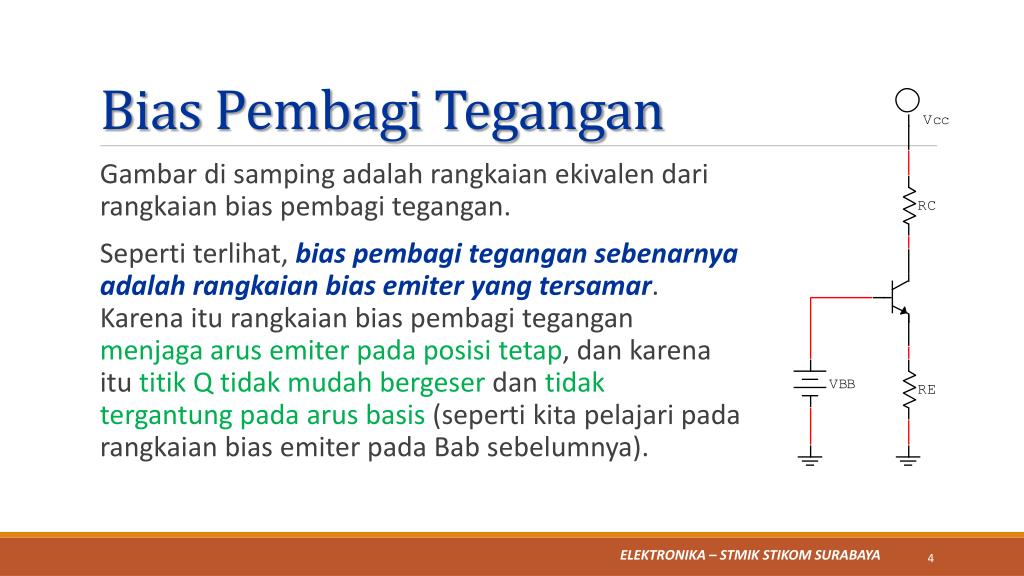 Bias Pembagi Tegangan

Gambar di samping adalah rangkaian ekivalen dari rangkaian bias pembagi tegangan.

Seperti terlihat, bias pembagi tegangan sebenarnya adalah rangkaian bias emiter yang tersamar. Karena itu rangkaian bias pembagi tegangan menjaga arus emiter pada posisi tetap, dan karena itu titik Q tidak mudah bergeser dan tidak tergantung pada arus basis (seperti kita pelajari pada rangkaian bias emiter pada Bab sebelumnya).

Vcc

RC

VBB

RE

ELEKTRONIKA – STMIK STIKOM SURABAYA

4